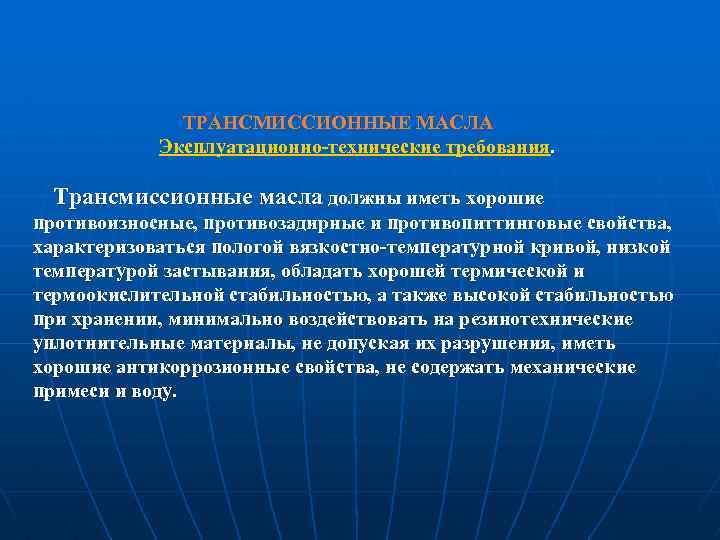 ТРАНСМИССИОННЫЕ МАСЛА
Эксплуатационно-технические требования.

Трансмиссионные масла должны иметь хорошие противоизносные, противозадирные и противопиттинговые свойства, характеризоваться пологой вязкостно-температурной кривой, низкой температурой застывания, обладать хорошей термической и термоокислительной стабильностью, а также высокой стабильностью при хранении, минимально воздействовать на резинотехнические уплотнительные материалы, не допуская их разрушения, иметь хорошие антикоррозионные свойства, не содержать механические примеси и воду.